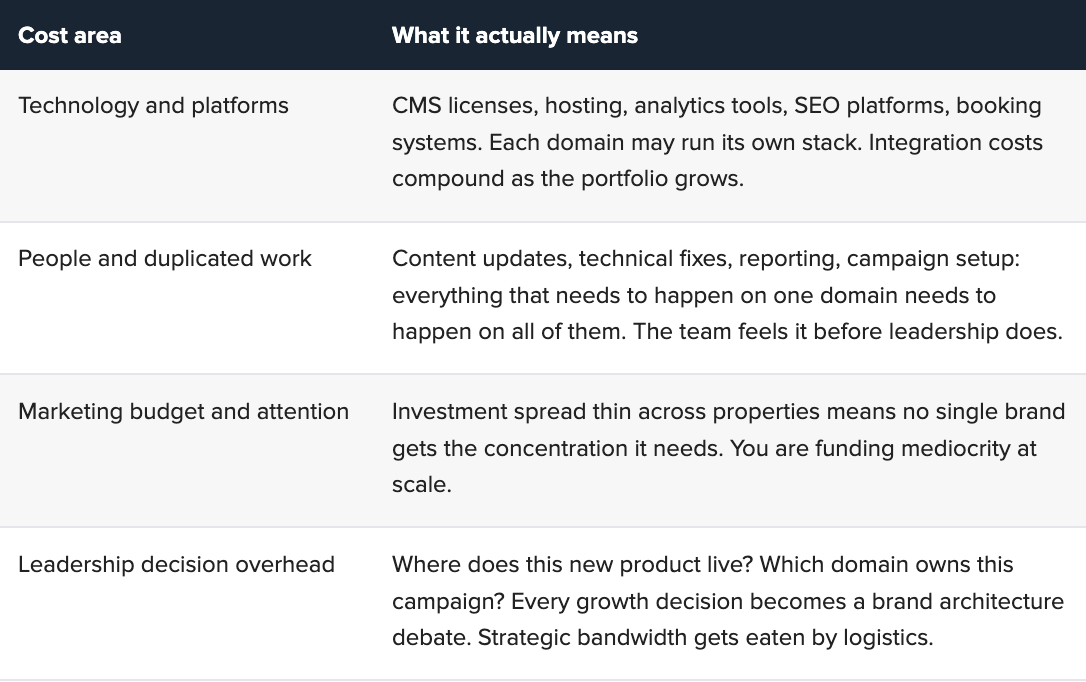 | Cost area | What it actually means |
|---|---|
| Technology and platforms | CMS licenses, hosting, analytics tools, SEO platforms, booking systems. Each domain may run its own stack. Integration costs compound as the portfolio grows. |
| People and duplicated work | Content updates, technical fixes, reporting, campaign setup: everything that needs to happen on one domain needs to happen on all of them. The team feels it before leadership does. |
| Marketing budget and attention | Investment spread thin across properties means no single brand gets the concentration it needs. You are funding mediocrity at scale. |
| Leadership decision overhead | Where does this new product live? Which domain owns this campaign? Every growth decision becomes a brand architecture debate. Strategic bandwidth gets eaten by logistics. |